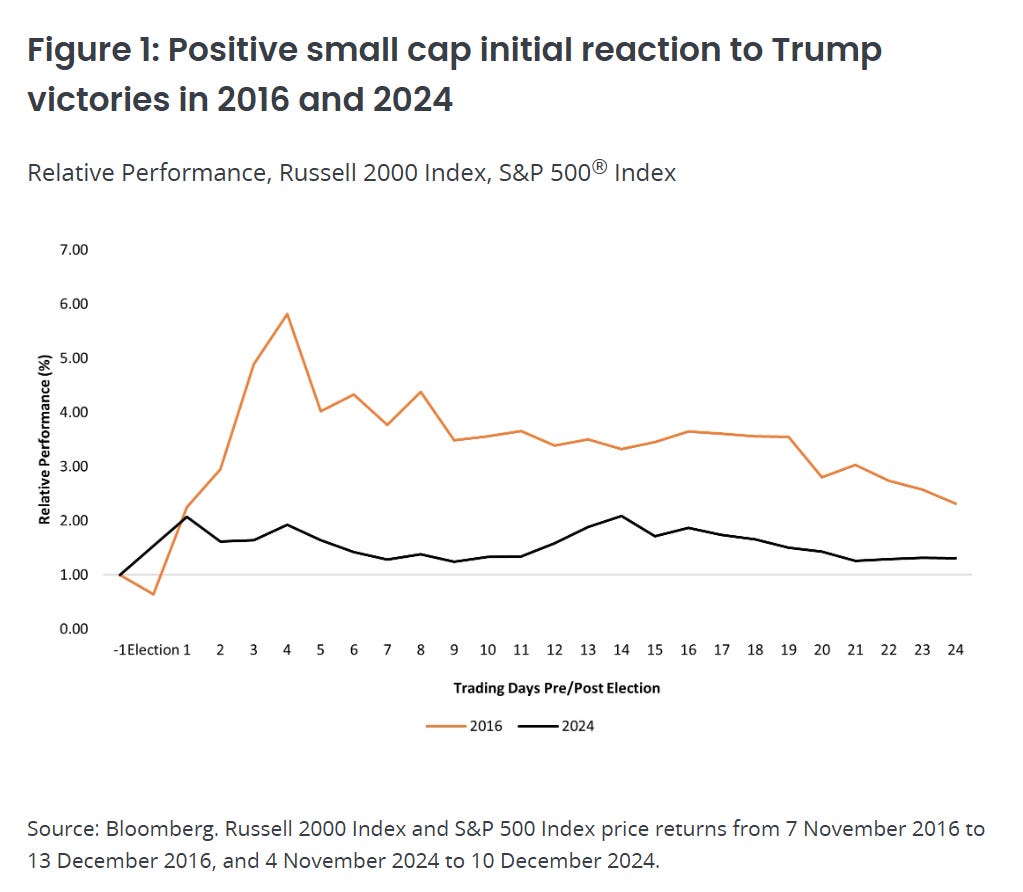 Figure 1: Positive small cap initial reaction to Trump victories in 2016 and 2024

Relative Performance, Russell 2000 Index, S&P 500® Index

7.00
6.00
5.00
4.00
3.00
2.00
1.00
0.00

Relative Performance (%)

-1 Election 1 2 3 4 5 6 7 8 9 10 11 12 13 14 15 16 17 18 19 20 21 22 23 24

Trading Days Pre/Post Election

2016 2024

Source: Bloomberg. Russell 2000 Index and S&P 500 Index price returns from 7 November 2016 to 13 December 2016, and 4 November 2024 to 10 December 2024.